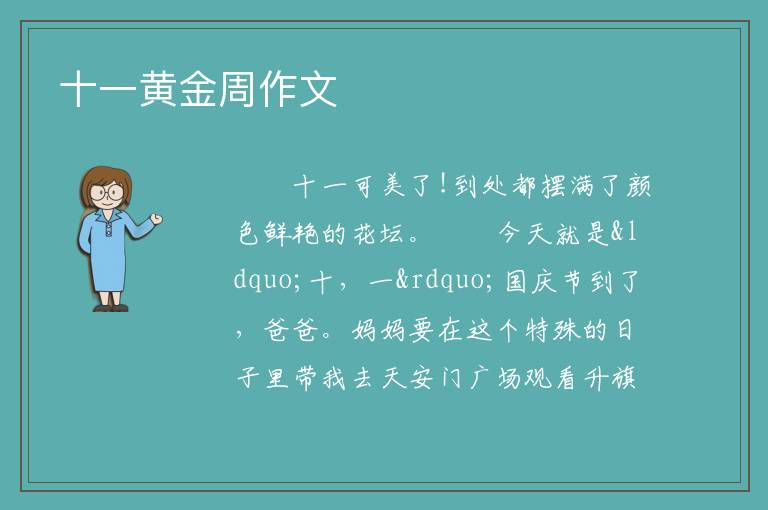 十一黄金周作文

十一可美了!到处都摆满了颜色鲜艳的花坛。 今天就是&ldquo;十,一&rdquo;国庆节到了,爸爸。妈妈要在这个特殊的日子里带我去天安门广场观看升旗